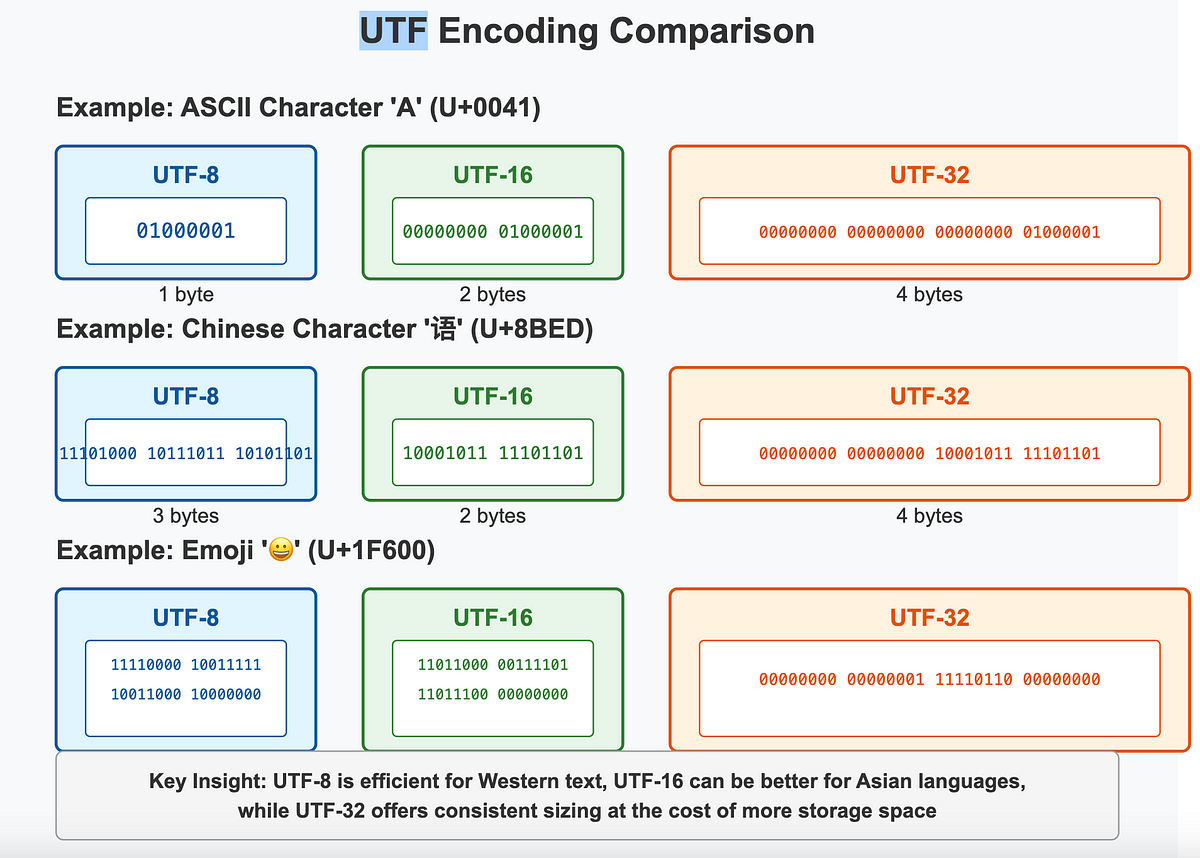 UTF Encoding Comparison

Example: ASCII Character 'A' (U+0041)

UTF-8
01000001
1 byte

UTF-16
00000000 01000001
2 bytes

UTF-32
00000000 00000000 00000000 01000001
4 bytes

Example: Chinese Character '语' (U+8BED)

UTF-8
11101000 10111011 10101101
3 bytes

UTF-16
10001011 11101101
2 bytes

UTF-32
00000000 00000000 10001011 11101101
4 bytes

Example: Emoji '😀' (U+1F600)

UTF-8
11110000 10011111
10011000 10000000

UTF-16
11011000 00111101
11011100 00000000

UTF-32
00000000 00000001 11110110 00000000

Key Insight: UTF-8 is efficient for Western text, UTF-16 can be better for Asian languages, while UTF-32 offers consistent sizing at the cost of more storage space